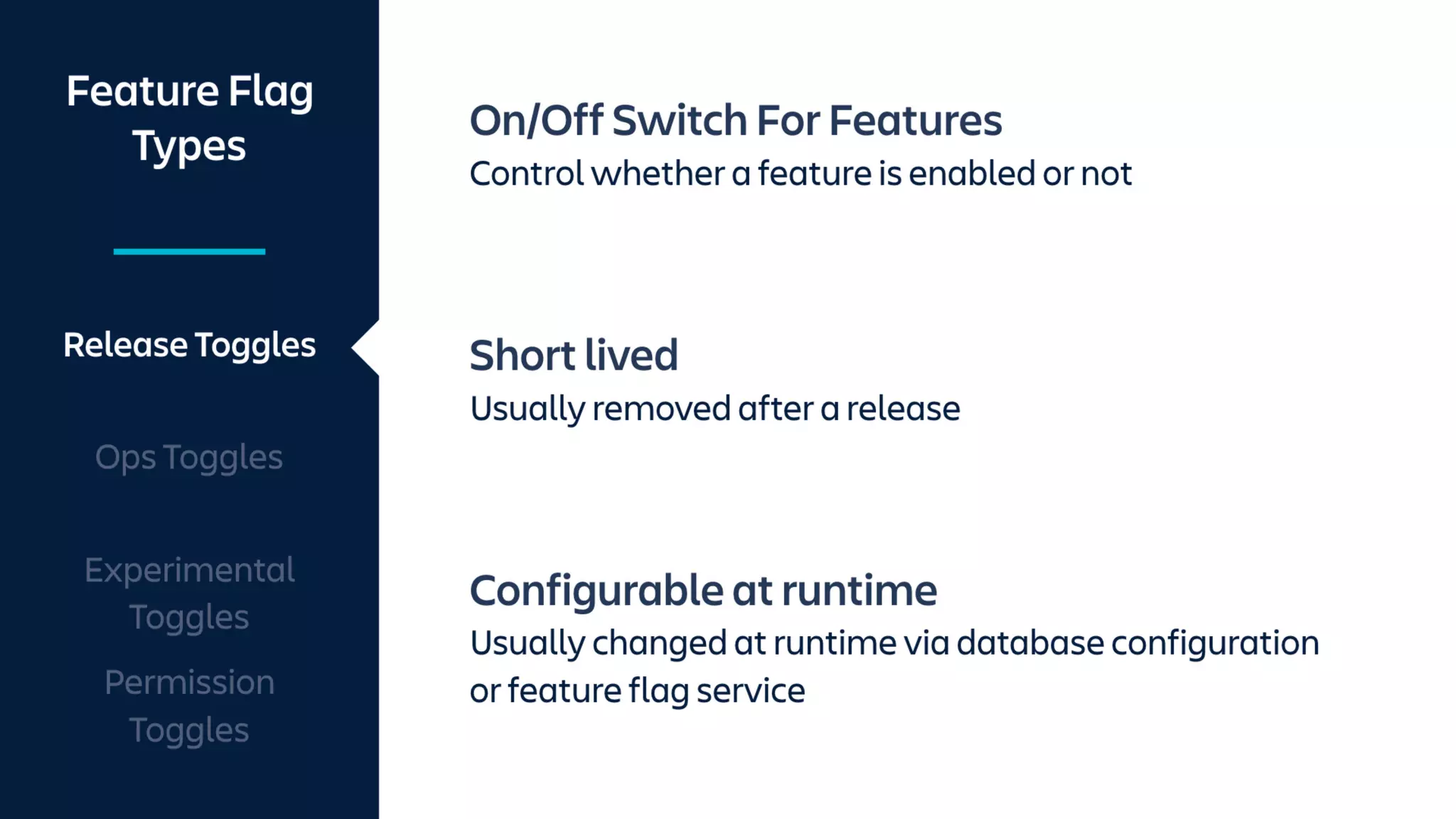 Feature Flag Types

Release Toggles

Ops Toggles

Experimental Toggles

Permission Toggles

On/Off Switch For Features
Control whether a feature is enabled or not

Short lived
Usually removed after a release

Configurable at runtime
Usually changed at runtime via database configuration or feature flag service